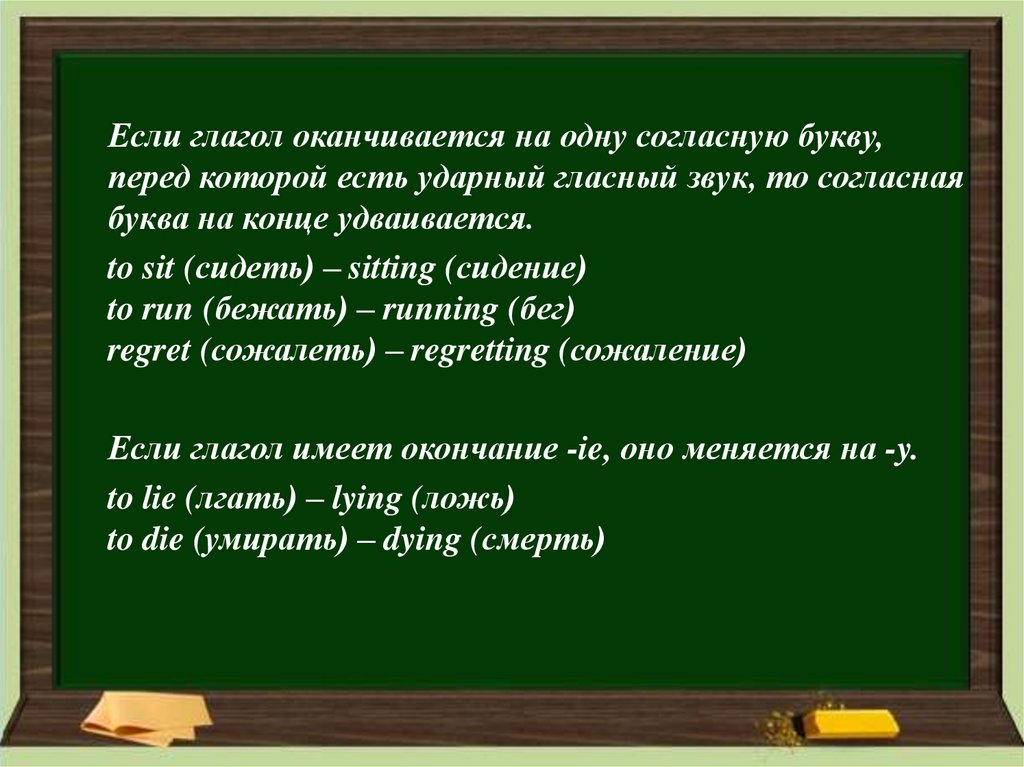 Если глагол оканчивается на одну согласную букву, перед которой есть ударный гласный звук, то согласная буква на конце удваивается.

to sit (сидеть) – sitting (сидение)
to run (бежать) – running (бег)
regret (сожалеть) – regretting (сожаление)

Если глагол имеет окончание -ie, оно меняется на -y.

to lie (лгать) – lying (ложь)
to die (умирать) – dying (смерть)